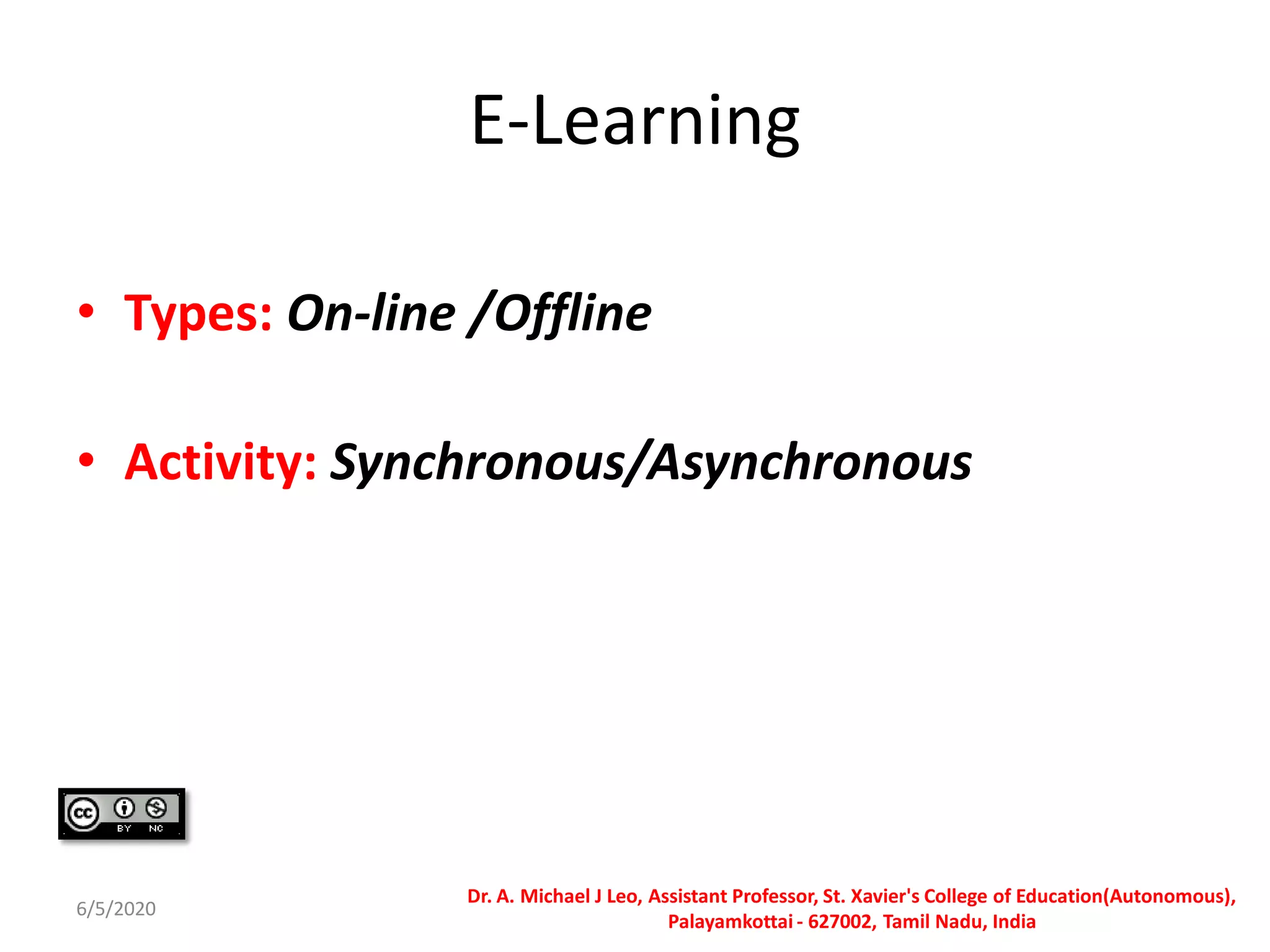 E-Learning

• Types: On-line /Offline

• Activity: Synchronous/Asynchronous

cc BY NC

6/5/2020

Dr. A. Michael J Leo, Assistant Professor, St. Xavier's College of Education(Autonomous), Palayamkottai - 627002, Tamil Nadu, India